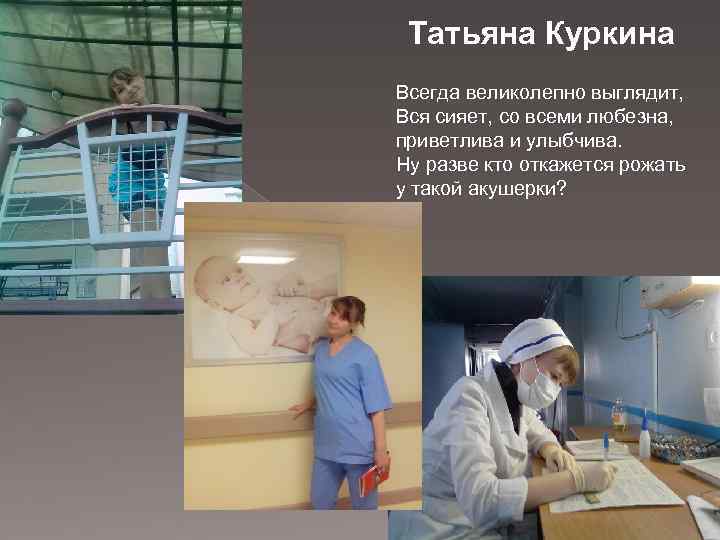 Татьяна Куркина

Всегда великолепно выглядит, Вся сияет, со всеми любезна, приветлива и улыбчива. Ну разве кто откажется рожать у такой акушерки?